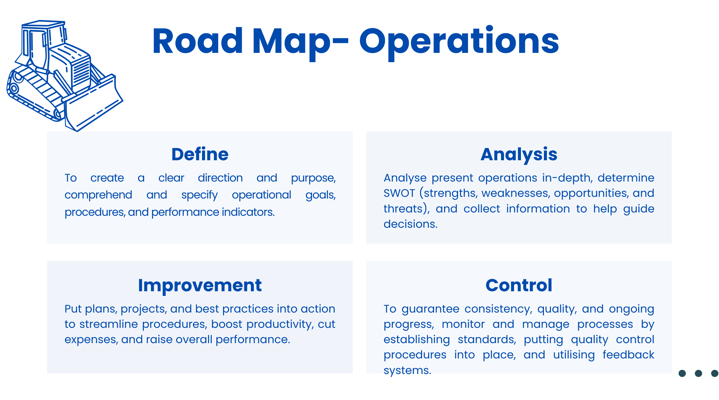 Road Map- Operations

Define

To create a clear direction and purpose, comprehend and specify operational goals, procedures, and performance indicators.

Analysis

Analyse present operations in-depth, determine SWOT (strengths, weaknesses, opportunities, and threats), and collect information to help guide decisions.

Improvement

Put plans, projects, and best practices into action to streamline procedures, boost productivity, cut expenses, and raise overall performance.

Control

To guarantee consistency, quality, and ongoing progress, monitor and manage processes by establishing standards, putting quality control procedures into place, and utilising feedback systems.